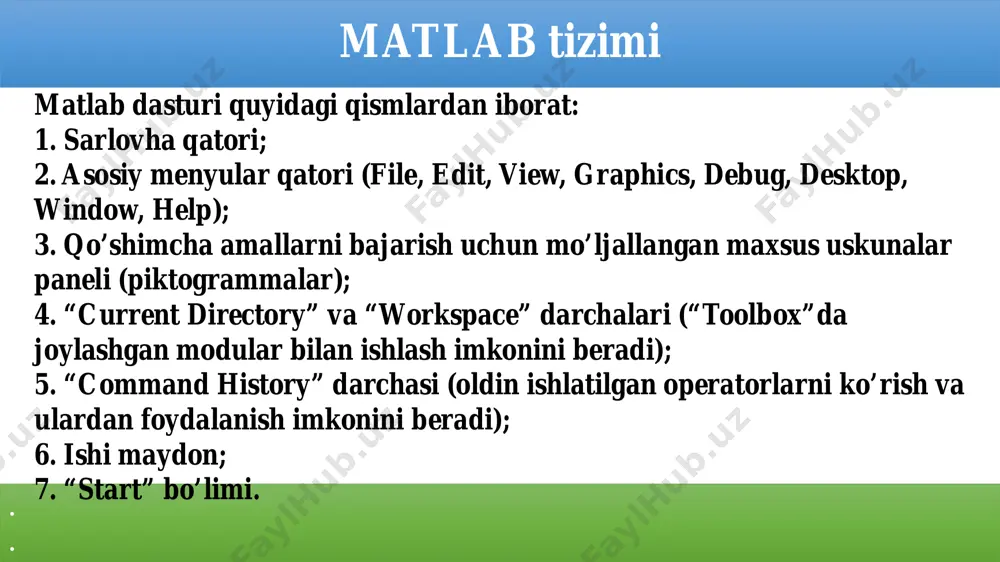 MATLAB tizimi

Matlab dasturi quyidagi qismlardan iborat:
1. Sarlovha qatori;
2. Asosiy menyular qatori (File, Edit, View, Graphics, Debug, Desktop, Window, Help);
3. Qo’shimcha amallarni bajarish uchun mo’ljallangan maxsus uskunalar paneli (piktogrammalar);
4. “Current Directory” va “Workspace” darchalari (“Toolbox”da joylashgan modular bilan ishlash imkonini beradi);
5. “Command History” darchasi (oldin ishlatilgan operatorlarni ko’rish va ulardan foydalanish imkonini beradi);
6. Ishi maydon;
7. “Start” bo’limi.

FaylHub.uz